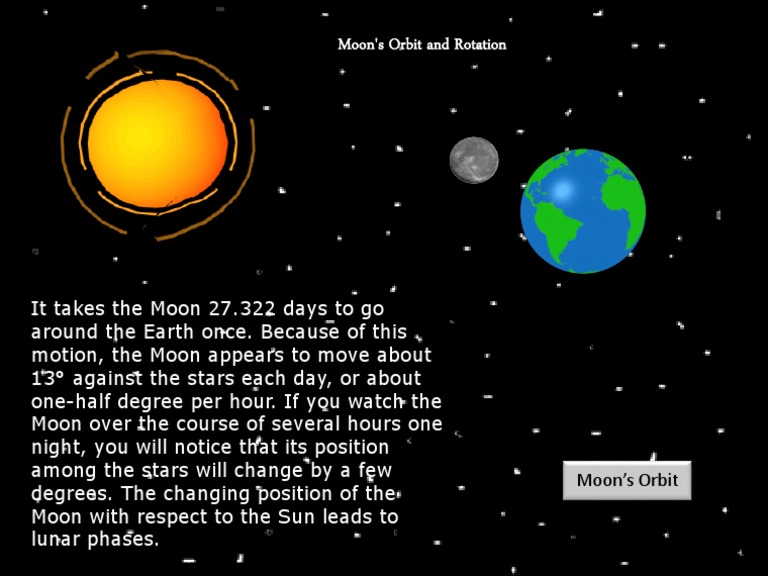 Moon's Orbit and Rotation

It takes the Moon 27.322 days to go around the Earth once. Because of this motion, the Moon appears to move about 13° against the stars each day, or about one-half degree per hour. If you watch the Moon over the course of several hours one night, you will notice that its position among the stars will change by a few degrees. The changing position of the Moon with respect to the Sun leads to lunar phases.

Moon's Orbit